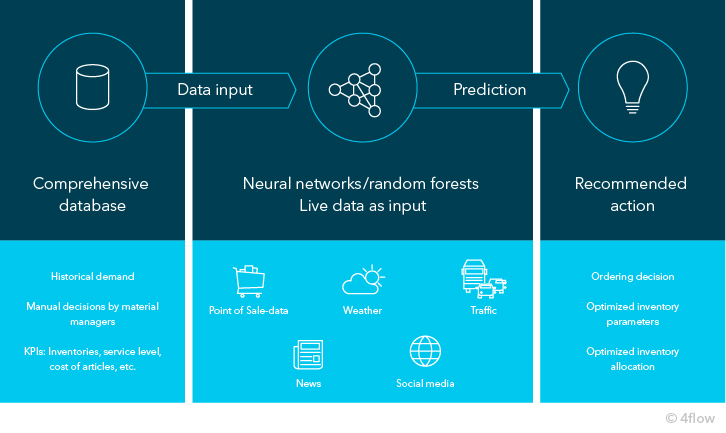 Data input

Prediction

Comprehensive database

Neural networks/random forests
Live data as input

Recommended action

Historical demand

Manual decisions by material managers

KPIs: Inventories, service level, cost of articles, etc.

Point of Sale-data

Weather

Traffic

News

Social media

Ordering decision

Optimized inventory parameters

Optimized inventory allocation

© 4flow